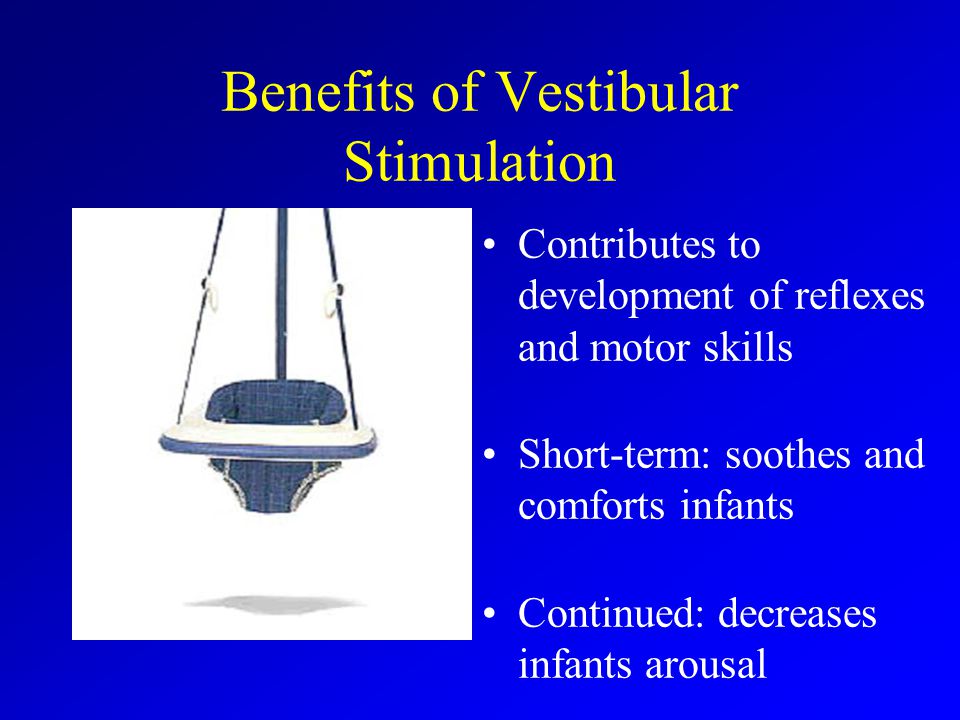 Benefits of Vestibular Stimulation

• Contributes to development of reflexes and motor skills

• Short-term: soothes and comforts infants

• Continued: decreases infants arousal